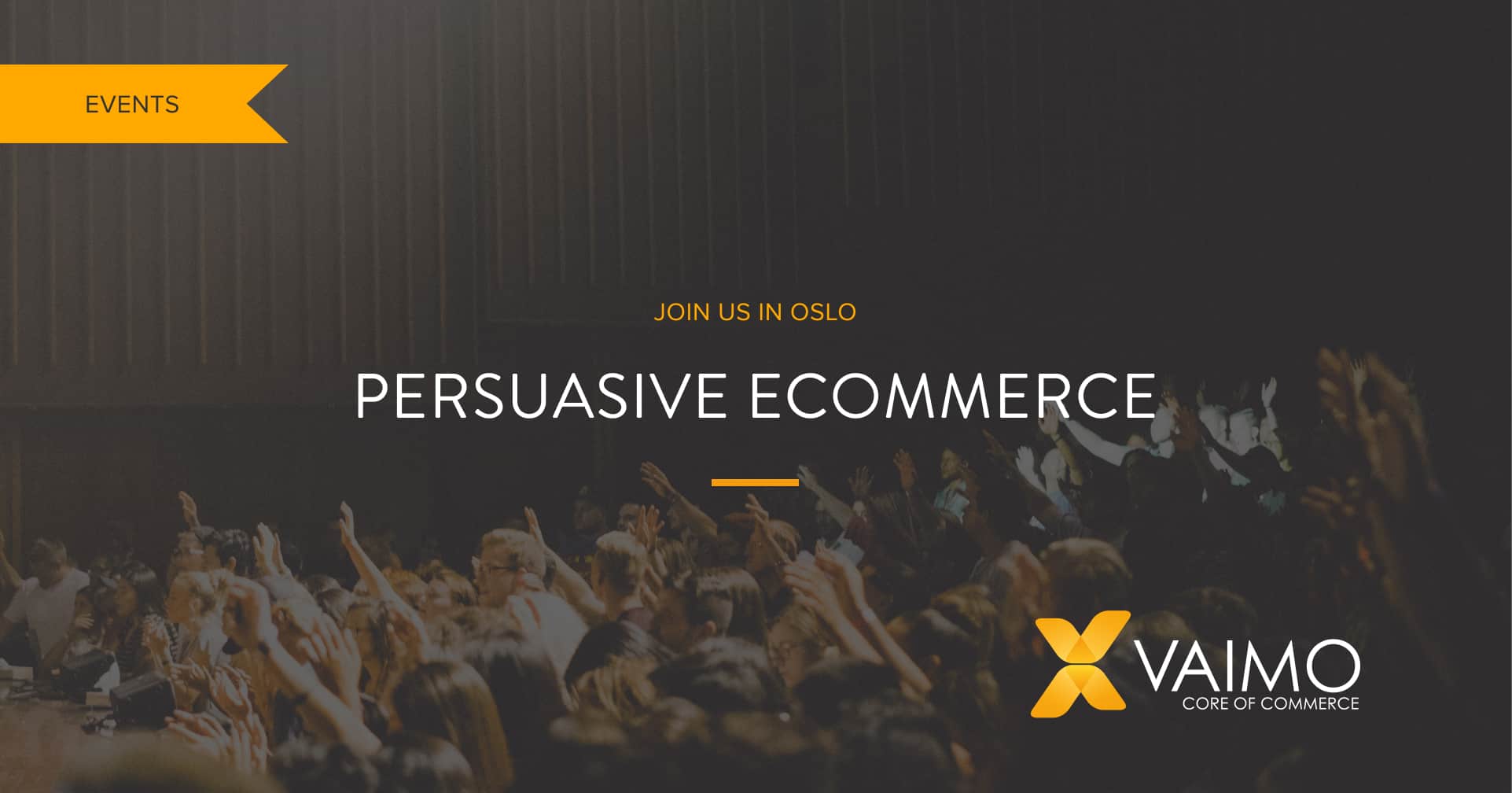 EVENTS

JOIN US IN OSLO

PERSUASIVE ECOMMERCE

VAIMO
CORE OF COMMERCE